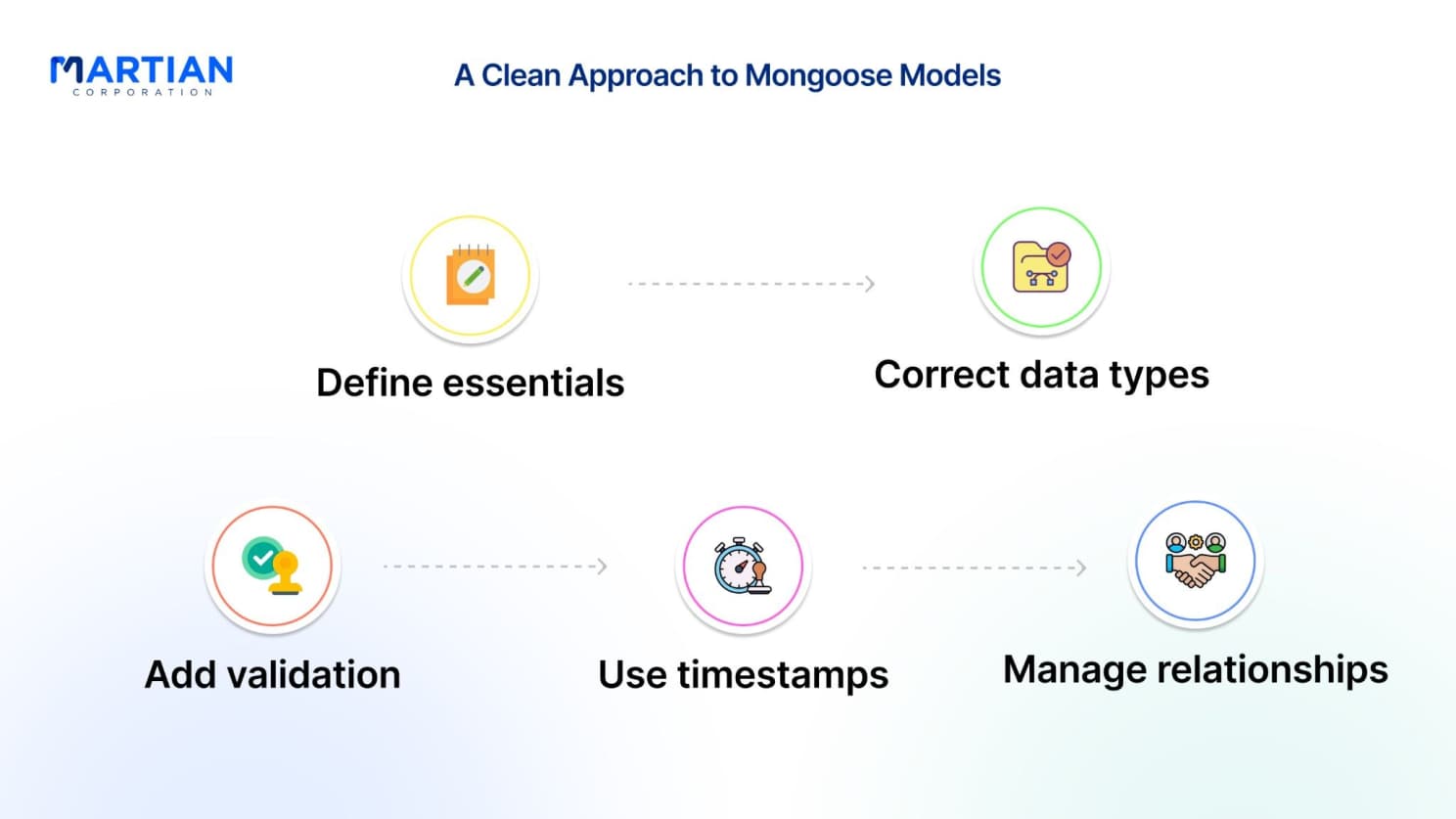 MARTIAN
CORPORATION

A Clean Approach to Mongoose Models

Define essentials

Correct data types

Add validation

Use timestamps

Manage relationships